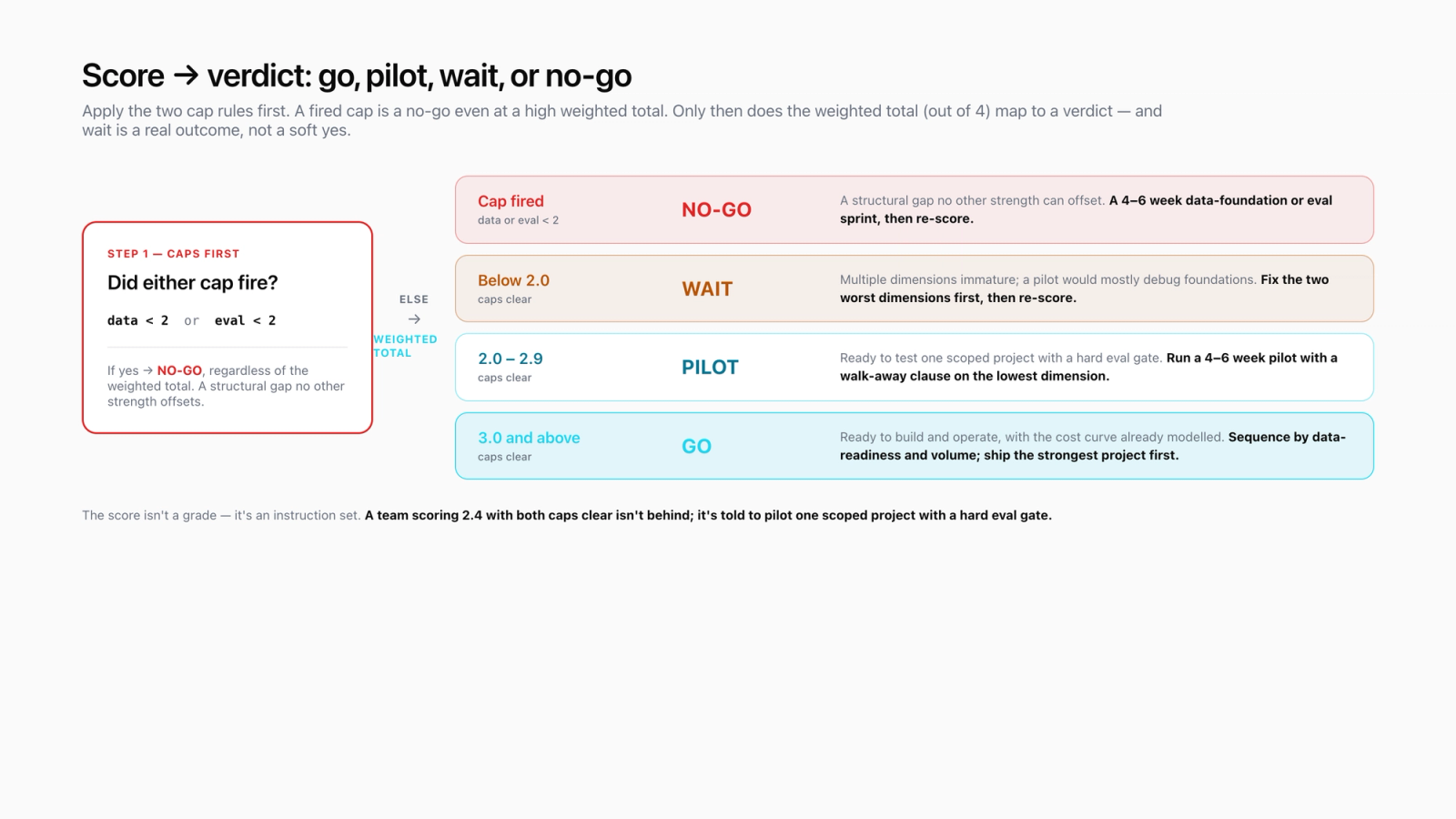 Score → verdict: go, pilot, wait, or no-go

Apply the two cap rules first. A fired cap is a no-go even at a high weighted total. Only then does the weighted total (out of 4) map to a verdict — and wait is a real outcome, not a soft yes.

STEP 1 — CAPS FIRST

Did either cap fire?

data < 2 or eval < 2

If yes → NO-GO, regardless of the weighted total. A structural gap no other strength offsets.

ELSE → WEIGHTED TOTAL

Cap fired
data or eval < 2
NO-GO
A structural gap no other strength can offset. A 4–6 week data-foundation or eval sprint, then re-score.

Below 2.0
caps clear
WAIT
Multiple dimensions immature; a pilot would mostly debug foundations. Fix the two worst dimensions first, then re-score.

2.0 – 2.9
caps clear
PILOT
Ready to test one scoped project with a hard eval gate. Run a 4–6 week pilot with a walk-away clause on the lowest dimension.

3.0 and above
caps clear
GO
Ready to build and operate, with the cost curve already modelled. Sequence by data-readiness and volume; ship the strongest project first.

The score isn't a grade — it's an instruction set. A team scoring 2.4 with both caps clear isn't behind; it's told to pilot one scoped project with a hard eval gate.